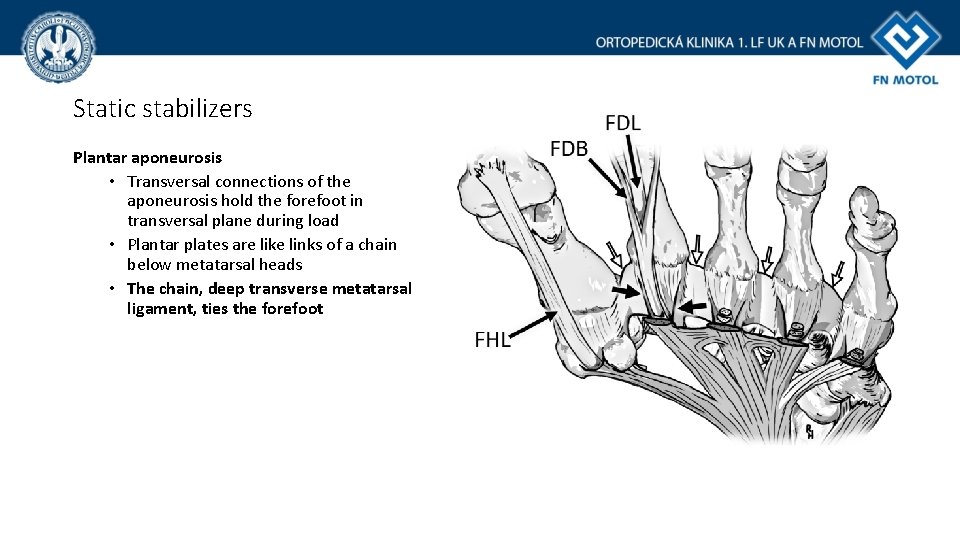 ORTOPEDICKÁ KLINIKA 1. LF UK A FN MOTOL

FN MOTOL

Static stabilizers

Plantar aponeurosis

• Transversal connections of the aponeurosis hold the forefoot in transversal plane during load

• Plantar plates are like links of a chain below metatarsal heads

• The chain, deep transverse metatarsal ligament, ties the forefoot

FDL

FDB

FHL